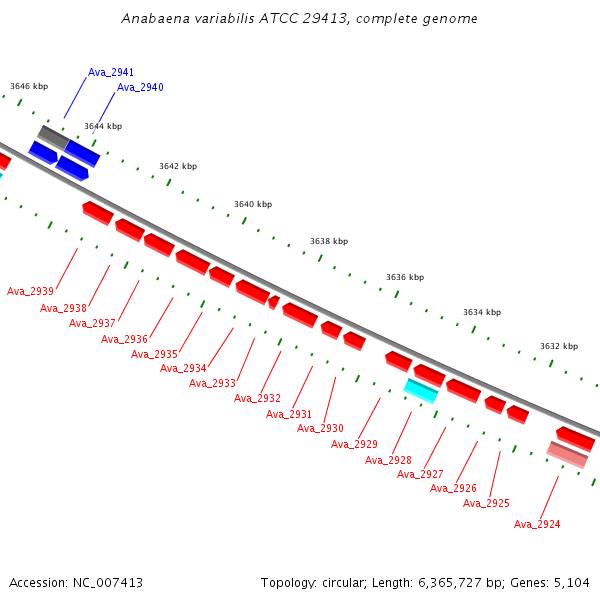 Anabaena variabilis ATCC 29413, complete genome

Ava_2941
Ava_2940
3646 kbp
3644 kbp
3642 kbp
3640 kbp
3638 kbp
3636 kbp
3634 kbp
3632 kbp

Ava_2939
Ava_2938
Ava_2937
Ava_2936
Ava_2935
Ava_2934
Ava_2933
Ava_2932
Ava_2931
Ava_2930
Ava_2929
Ava_2928
Ava_2927
Ava_2926
Ava_2925
Ava_2924

Accession: NC_007413

Topology: circular; Length: 6,365,727 bp; Genes: 5,104